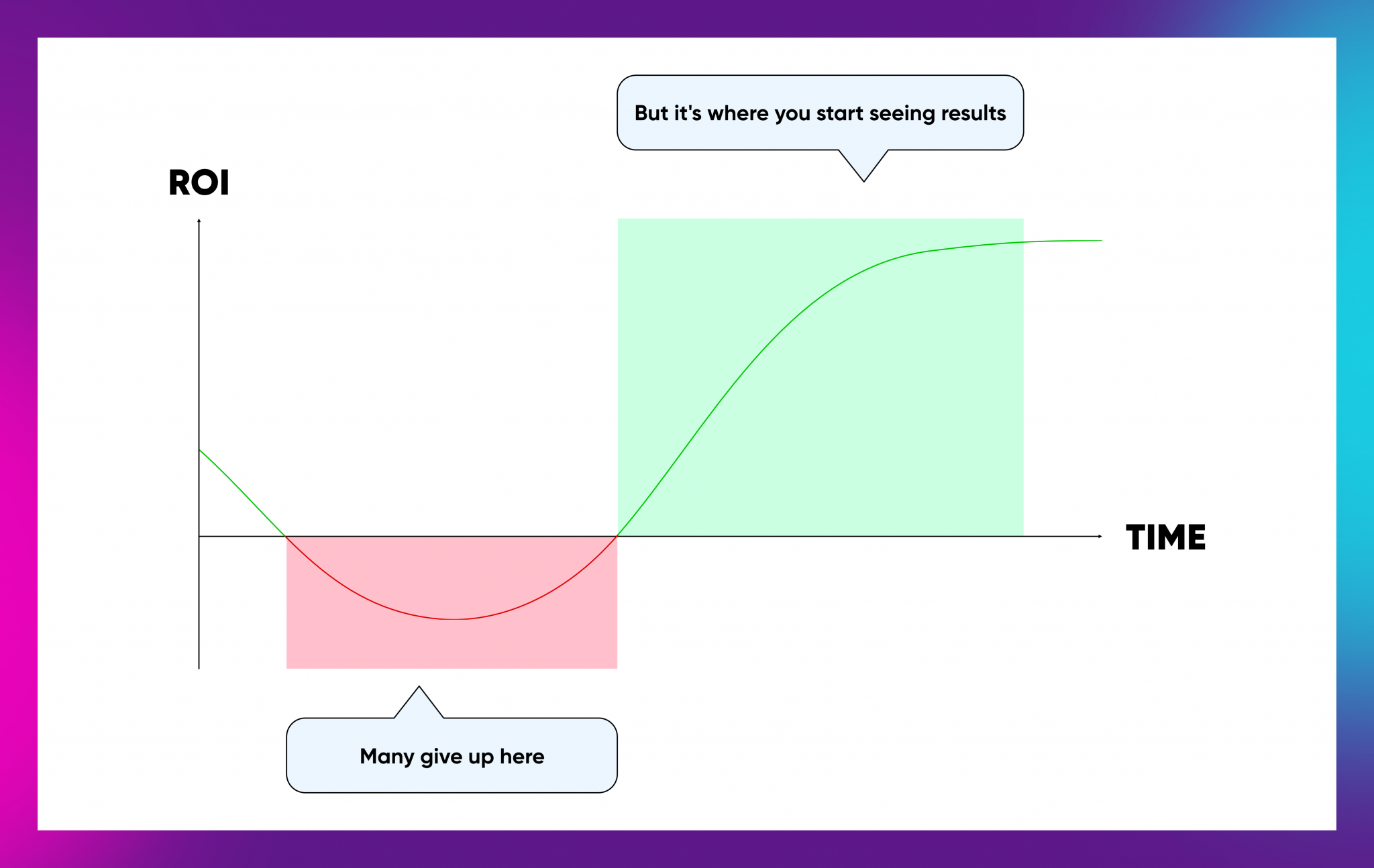 But it's where you start seeing results

ROI

TIME

Many give up here